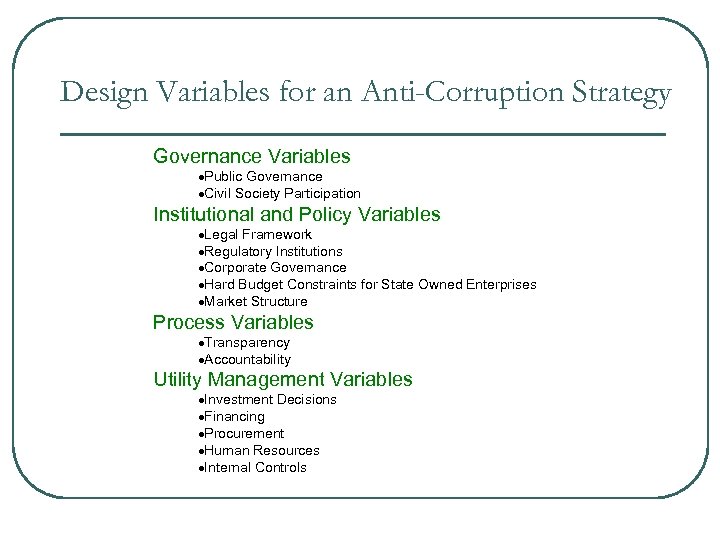 Design Variables for an Anti-Corruption Strategy

Governance Variables
•Public Governance
•Civil Society Participation

Institutional and Policy Variables
•Legal Framework
•Regulatory Institutions
•Corporate Governance
•Hard Budget Constraints for State Owned Enterprises
•Market Structure

Process Variables
•Transparency
•Accountability

Utility Management Variables
•Investment Decisions
•Financing
•Procurement
•Human Resources
•Internal Controls